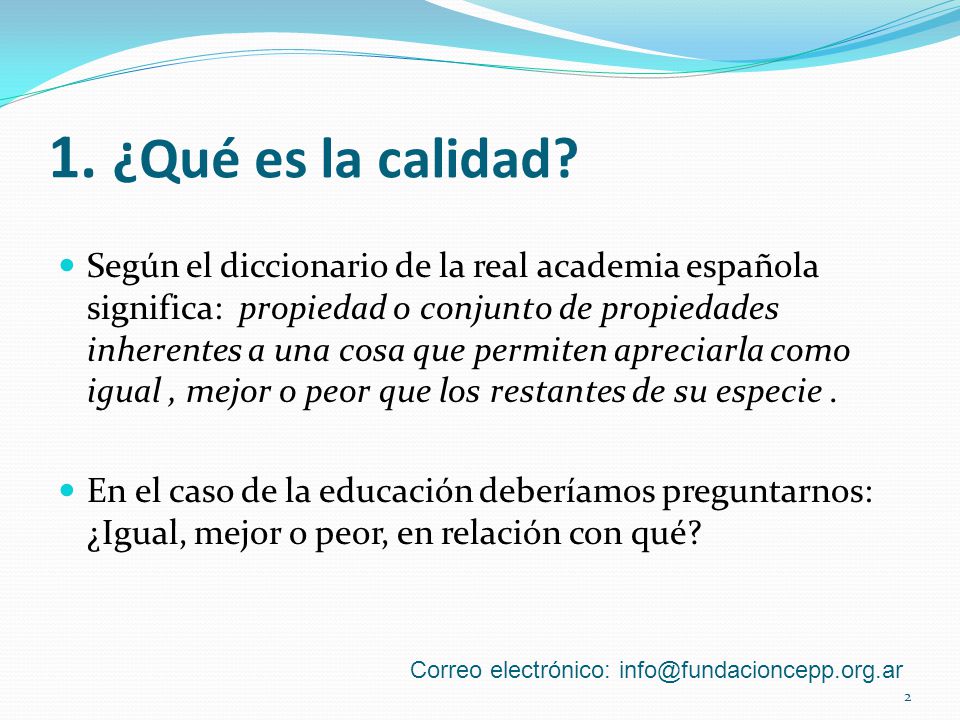 1. ¿Qué es la calidad?

Según el diccionario de la real academia española significa: propiedad o conjunto de propiedades inherentes a una cosa que permiten apreciarla como igual , mejor o peor que los restantes de su especie .

En el caso de la educación deberíamos preguntarnos: ¿Igual, mejor o peor, en relación con qué?

Correo electrónico: info@fundacioncepp.org.ar

2